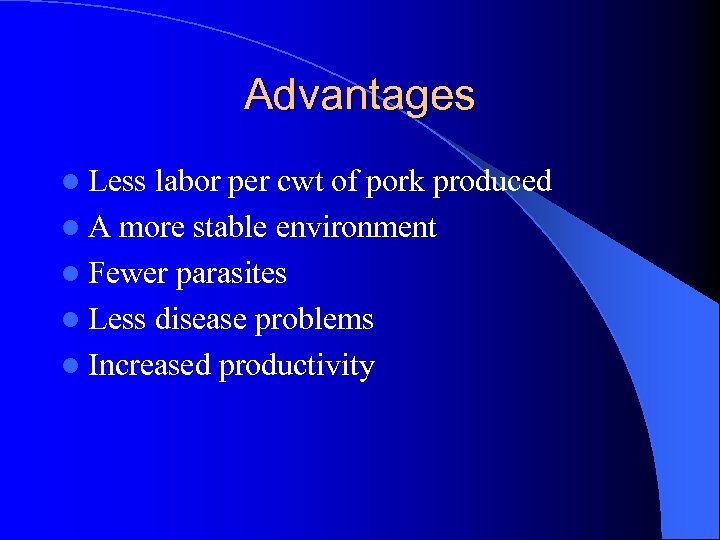 Advantages

- Less labor per cwt of pork produced
- A more stable environment
- Fewer parasites
- Less disease problems
- Increased productivity